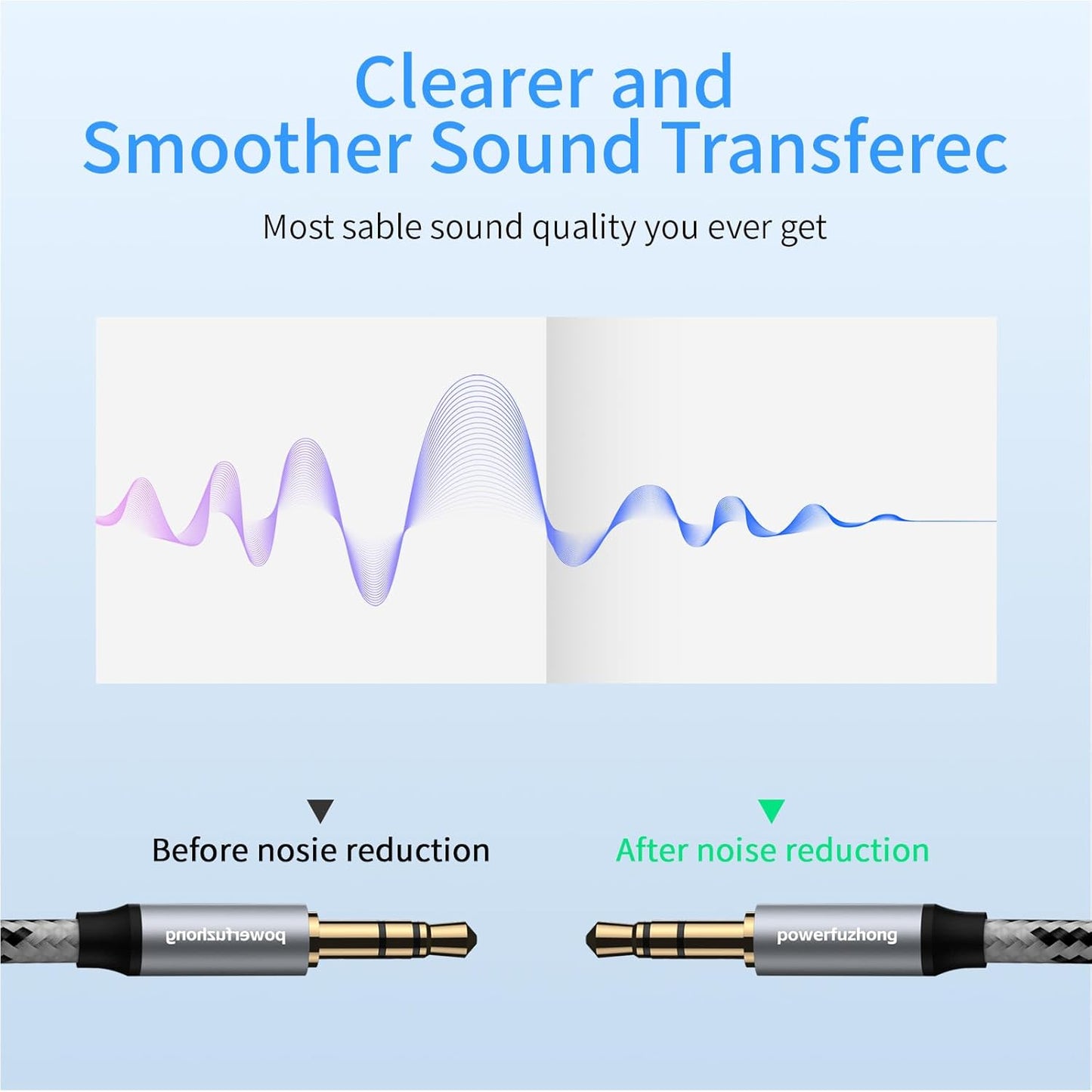 Clearer and Smoother Sound Transferec

Most sable sound quality you ever get

Before nosie reduction

After noise reduction

powerfuzhong

powerfuzhong